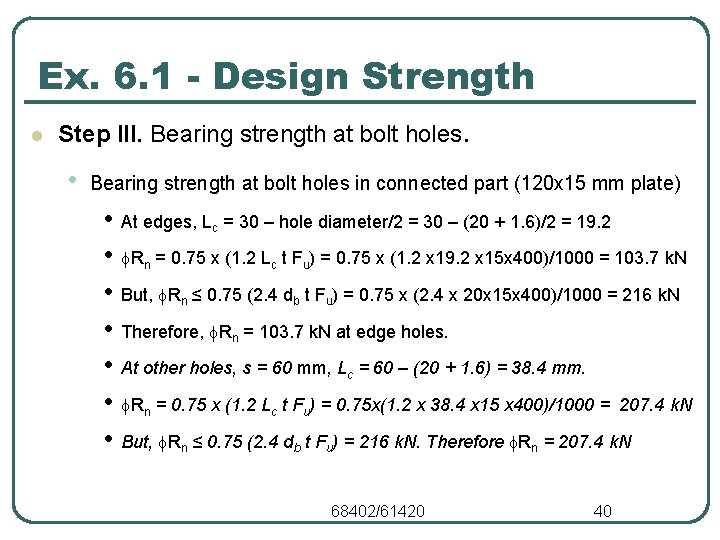 Ex. 6.1 - Design Strength

Step III. Bearing strength at bolt holes.

Bearing strength at bolt holes in connected part (120x15 mm plate)

At edges, $L_c$ = 30 – hole diameter/2 = 30 – (20 + 1.6)/2 = 19.2

$\phi R_n$ = 0.75 x (1.2 $L_c$ t $F_u$) = 0.75 x (1.2 x19.2 x15x400)/1000 = 103.7 kN

But, $\phi R_n \leq$ 0.75 (2.4 $d_b$ t $F_u$) = 0.75 x (2.4 x 20x15x400)/1000 = 216 kN

Therefore, $\phi R_n$ = 103.7 kN at edge holes.

At other holes, s = 60 mm, $L_c$ = 60 – (20 + 1.6) = 38.4 mm.

$\phi R_n$ = 0.75 x (1.2 $L_c$ t $F_u$) = 0.75x(1.2 x 38.4 x15 x400)/1000 = 207.4 kN

But, $\phi R_n \leq$ 0.75 (2.4 $d_b$ t $F_u$) = 216 kN. Therefore $\phi R_n$ = 207.4 kN

68402/61420

40